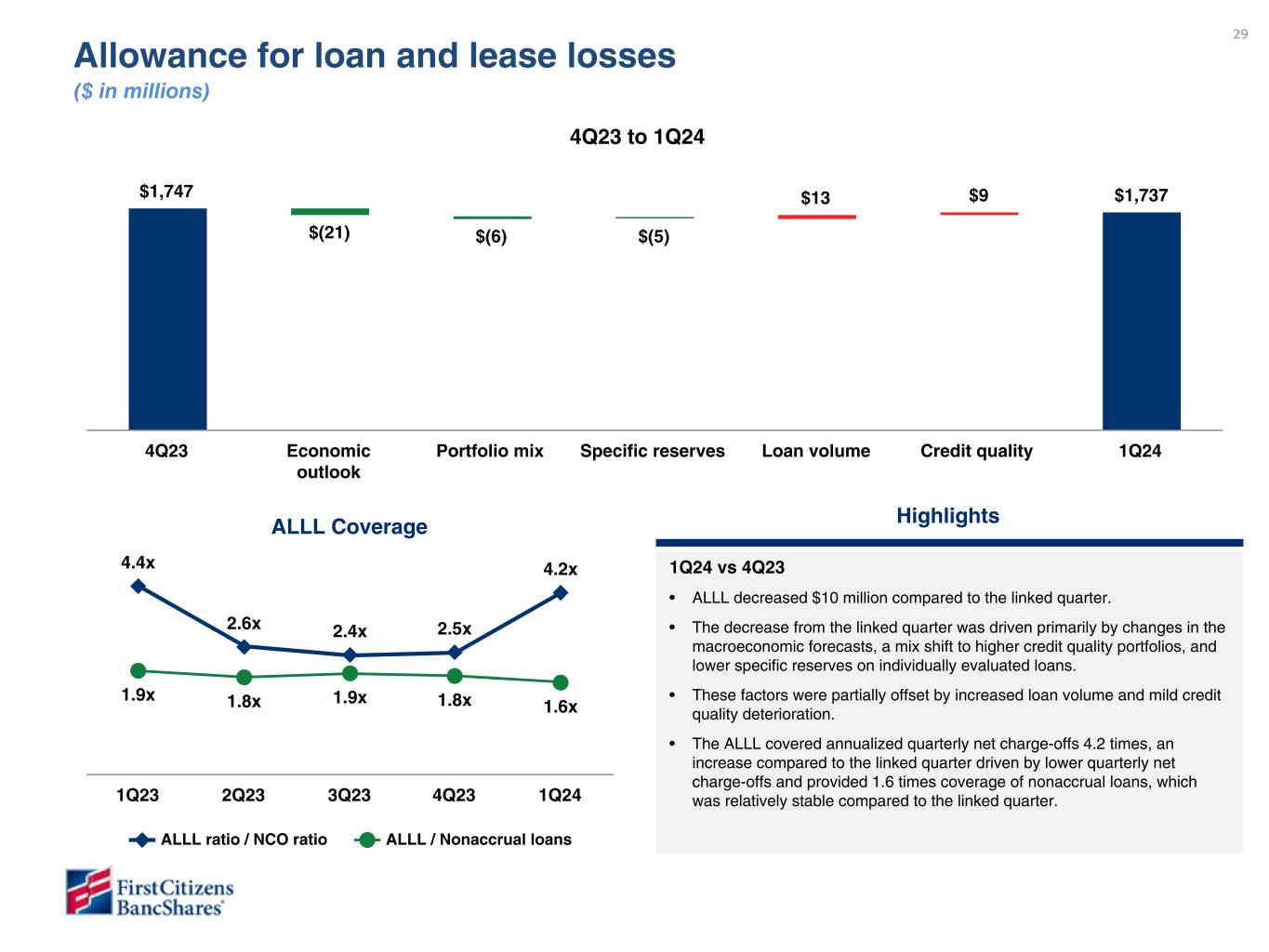 29

Allowance for loan and lease losses

($ in millions)

4Q23 to 1Q24

$1,747

$(21)

$(6)

$(5)

$13

$9

$1,737

4Q23

Economic outlook

Portfolio mix

Specific reserves

Loan volume

Credit quality

1Q24

ALLL Coverage

4.4x

2.6x

2.4x

2.5x

4.2x

1.9x

1.8x

1.9x

1.8x

1.6x

1Q23

2Q23

3Q23

4Q23

1Q24

ALLL ratio / NCO ratio

ALLL / Nonaccrual loans

Highlights

1Q24 vs 4Q23

• ALLL decreased $10 million compared to the linked quarter.

• The decrease from the linked quarter was driven primarily by changes in the macroeconomic forecasts, a mix shift to higher credit quality portfolios, and lower specific reserves on individually evaluated loans.

• These factors were partially offset by increased loan volume and mild credit quality deterioration.

• The ALLL covered annualized quarterly net charge-offs 4.2 times, an increase compared to the linked quarter driven by lower quarterly net charge-offs and provided 1.6 times coverage of nonaccrual loans, which was relatively stable compared to the linked quarter.

First Citizens BancShares®